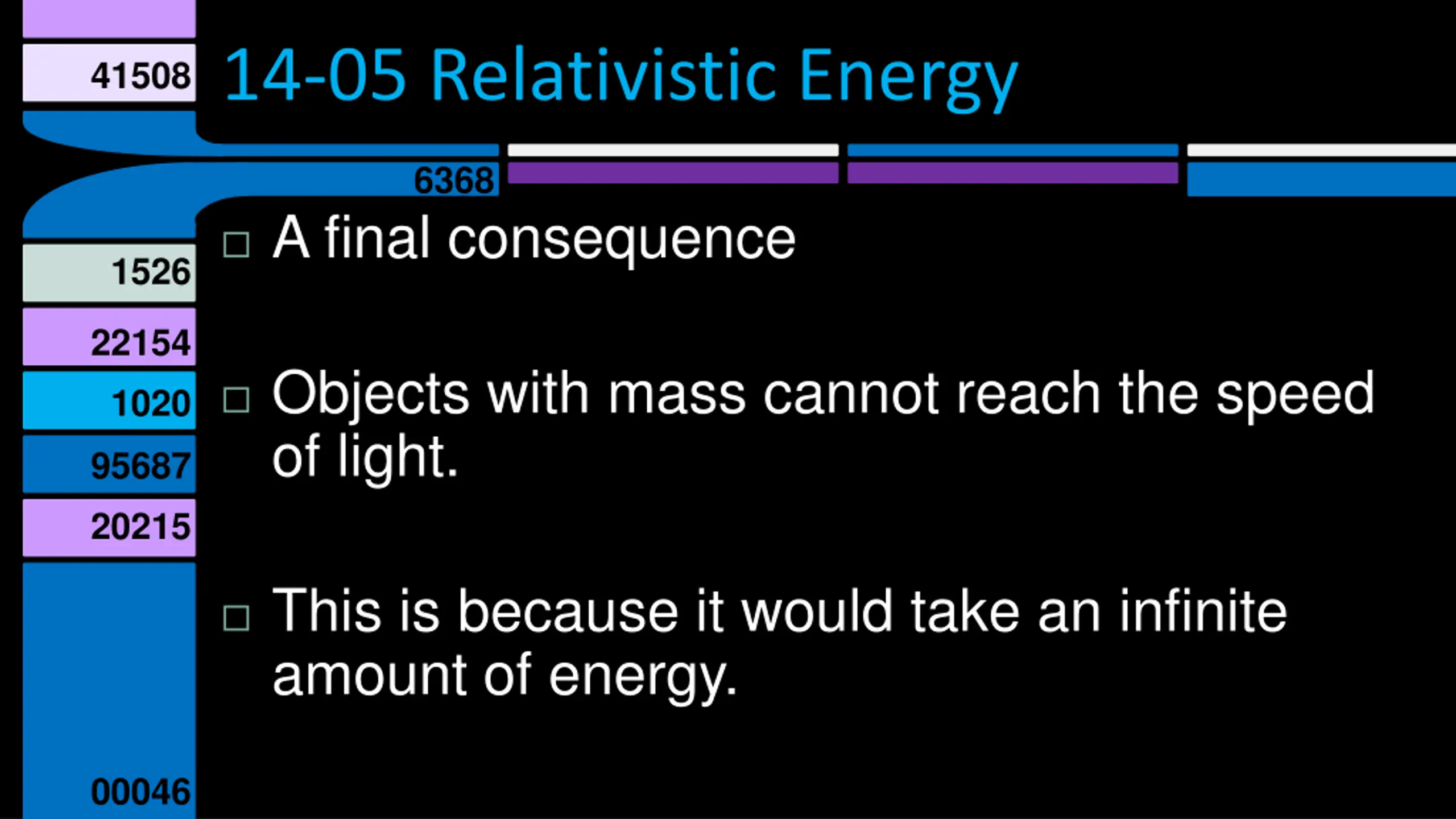 41508

14-05 Relativistic Energy

6368

1526

22154

1020

95687

20215

00046

□ A final consequence

□ Objects with mass cannot reach the speed of light.

□ This is because it would take an infinite amount of energy.